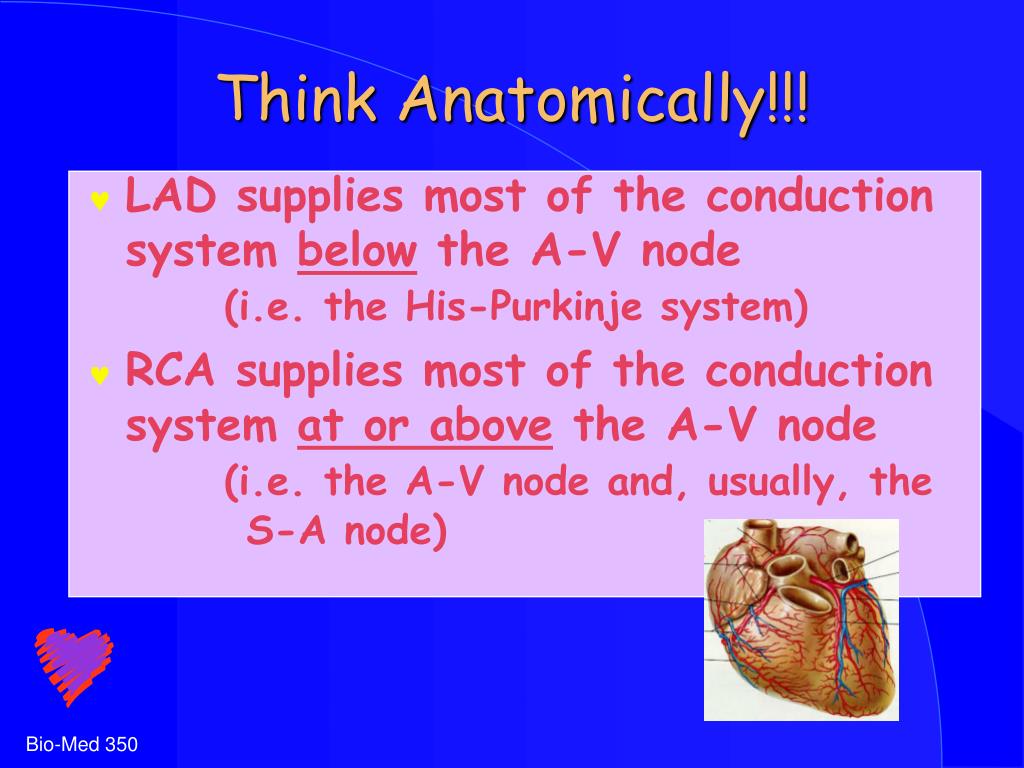 Think Anatomically!!!

♥ LAD supplies most of the conduction system below the A-V node

(i.e. the His-Purkinje system)

♥ RCA supplies most of the conduction system at or above the A-V node

(i.e. the A-V node and, usually, the S-A node)

Bio-Med 350